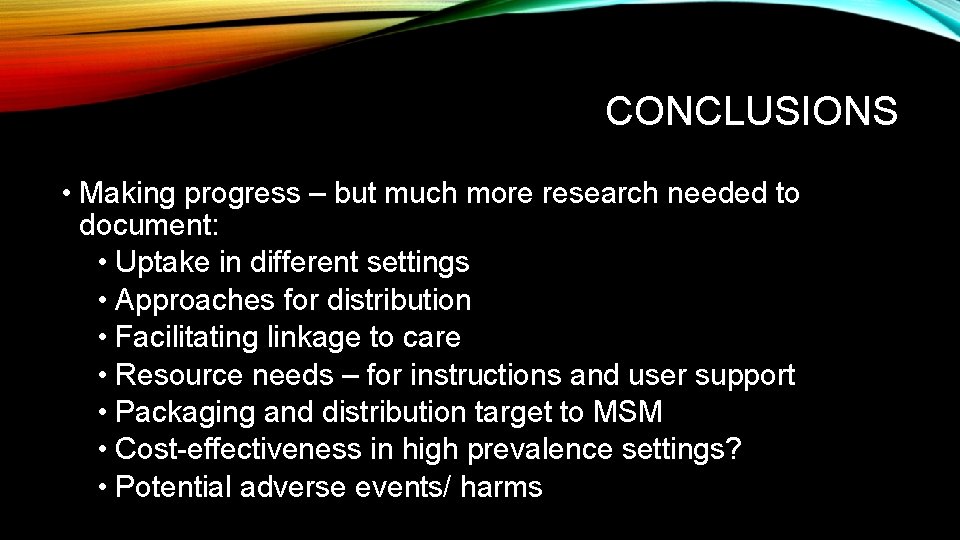 CONCLUSIONS

• Making progress – but much more research needed to document:
• Uptake in different settings
• Approaches for distribution
• Facilitating linkage to care
• Resource needs – for instructions and user support
• Packaging and distribution target to MSM
• Cost-effectiveness in high prevalence settings?
• Potential adverse events/ harms